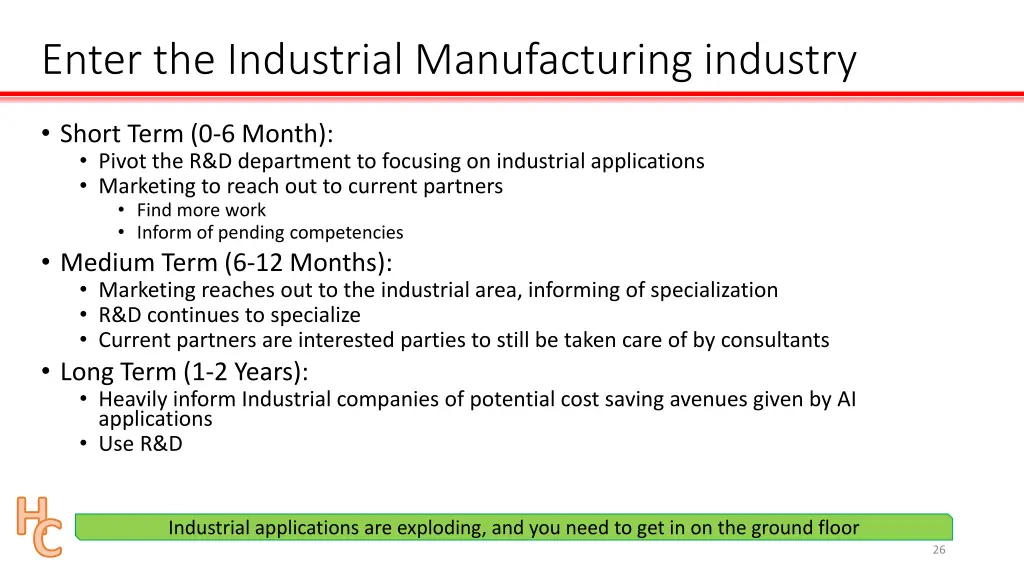 Enter the Industrial Manufacturing industry

• Short Term (0-6 Month):
  • Pivot the R&D department to focusing on industrial applications
  • Marketing to reach out to current partners
    • Find more work
    • Inform of pending competencies
• Medium Term (6-12 Months):
  • Marketing reaches out to the industrial area, informing of specialization
  • R&D continues to specialize
  • Current partners are interested parties to still be taken care of by consultants
• Long Term (1-2 Years):
  • Heavily inform Industrial companies of potential cost saving avenues given by AI applications
  • Use R&D

HC

Industrial applications are exploding, and you need to get in on the ground floor

26